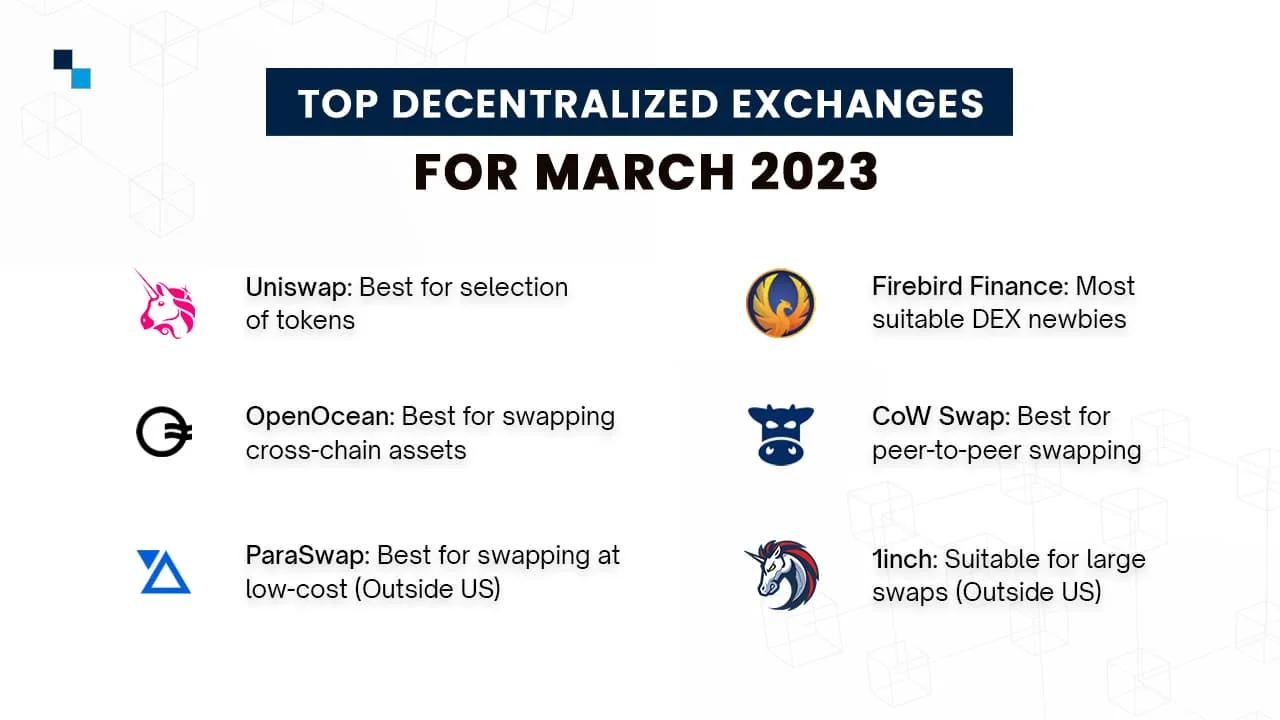 TOP DECENTRALIZED EXCHANGES
FOR MARCH 2023

Uniswap: Best for selection of tokens

OpenOcean: Best for swapping cross-chain assets

ParaSwap: Best for swapping at low-cost (Outside US)

Firebird Finance: Most suitable DEX newbies

CoW Swap: Best for peer-to-peer swapping

1inch: Suitable for large swaps (Outside US)